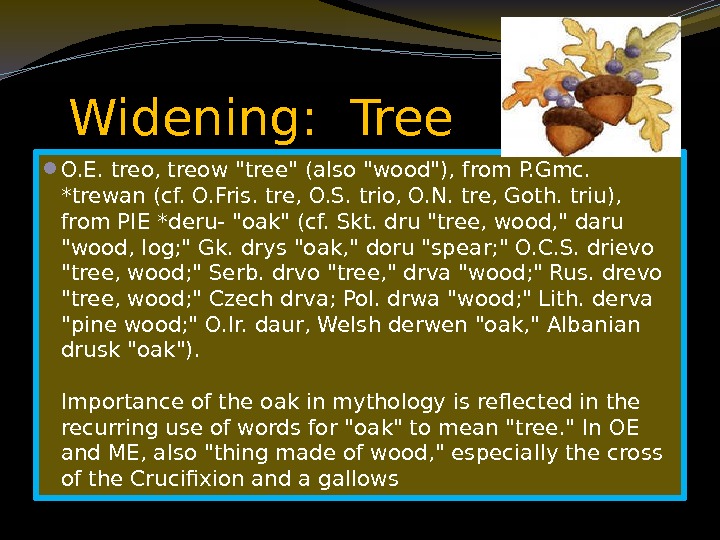 Widening: Tree

O.E. treo, treow "tree" (also "wood"), from P.Gmc. *trewan (cf. O.Fris. tre, O.S. trio, O.N. tre, Goth. triu), from PIE *deru- "oak" (cf. Skt. dru "tree, wood," daru "wood, log;" Gk. drys "oak," doru "spear;" O.C.S. drievo "tree, wood;" Serb. drvo "tree," drva "wood;" Rus. drevo "tree, wood;" Czech drva; Pol. drwa "wood;" Lith. derva "pine wood;" O.Ir. daur, Welsh derwen "oak," Albanian drusk "oak").

Importance of the oak in mythology is reflected in the recurring use of words for "oak" to mean "tree." In OE and ME, also "thing made of wood," especially the cross of the Crucifixion and a gallows